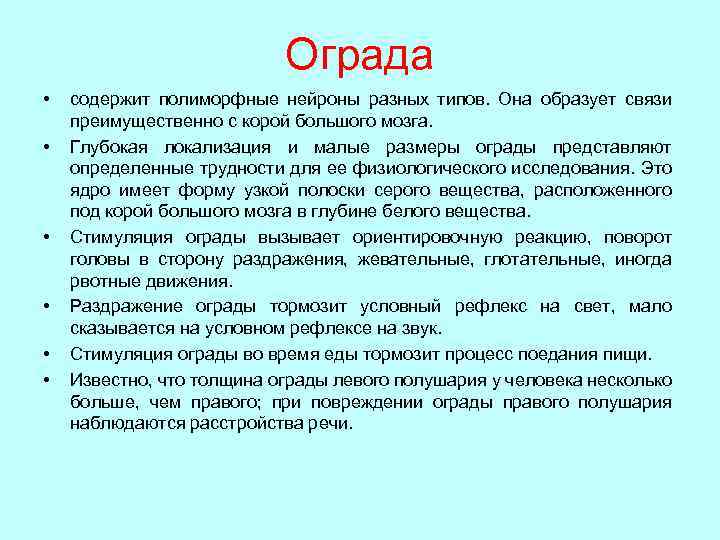 Ограда

• содержит полиморфные нейроны разных типов. Она образует связи преимущественно с корой большого мозга.

• Глубокая локализация и малые размеры ограды представляют определенные трудности для ее физиологического исследования. Это ядро имеет форму узкой полоски серого вещества, расположенного под корой большого мозга в глубине белого вещества.

• Стимуляция ограды вызывает ориентировочную реакцию, поворот головы в сторону раздражения, жевательные, глотательные, иногда рвотные движения.

• Раздражение ограды тормозит условный рефлекс на свет, мало сказывается на условном рефлексе на звук.

• Стимуляция ограды во время еды тормозит процесс поедания пищи.

• Известно, что толщина ограды левого полушария у человека несколько больше, чем правого; при повреждении ограды правого полушария наблюдаются расстройства речи.